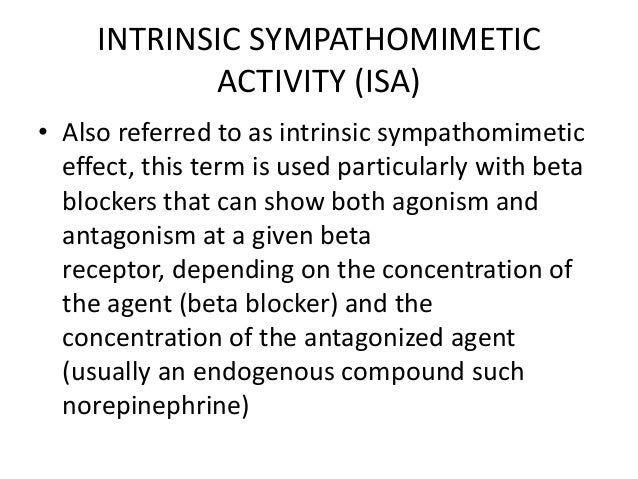 INTRINSIC SYMPATHOMIMETIC ACTIVITY (ISA)

• Also referred to as intrinsic sympathomimetic effect, this term is used particularly with beta blockers that can show both agonism and antagonism at a given beta receptor, depending on the concentration of the agent (beta blocker) and the concentration of the antagonized agent (usually an endogenous compound such norepinephrine)